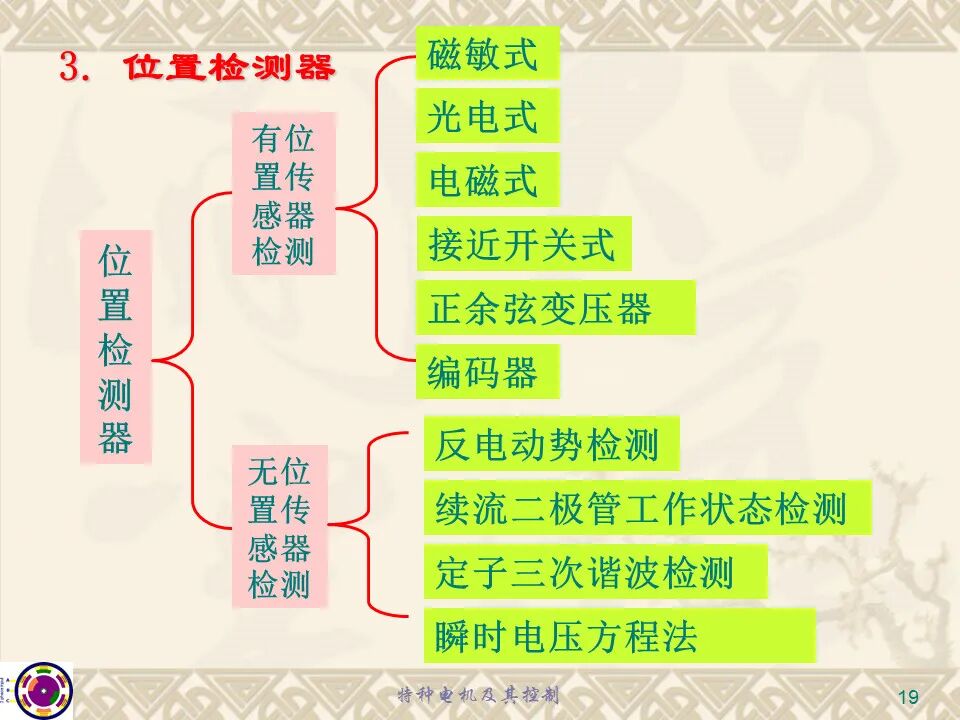 3. 位置检测器

位置检测器

有位置传感器检测

磁敏式
光电式
电磁式
接近开关式
正余弦变压器
编码器

无位置传感器检测

反电动势检测
续流二极管工作状态检测
定子三次谐波检测
瞬时电压方程法

特种电机及其控制

19